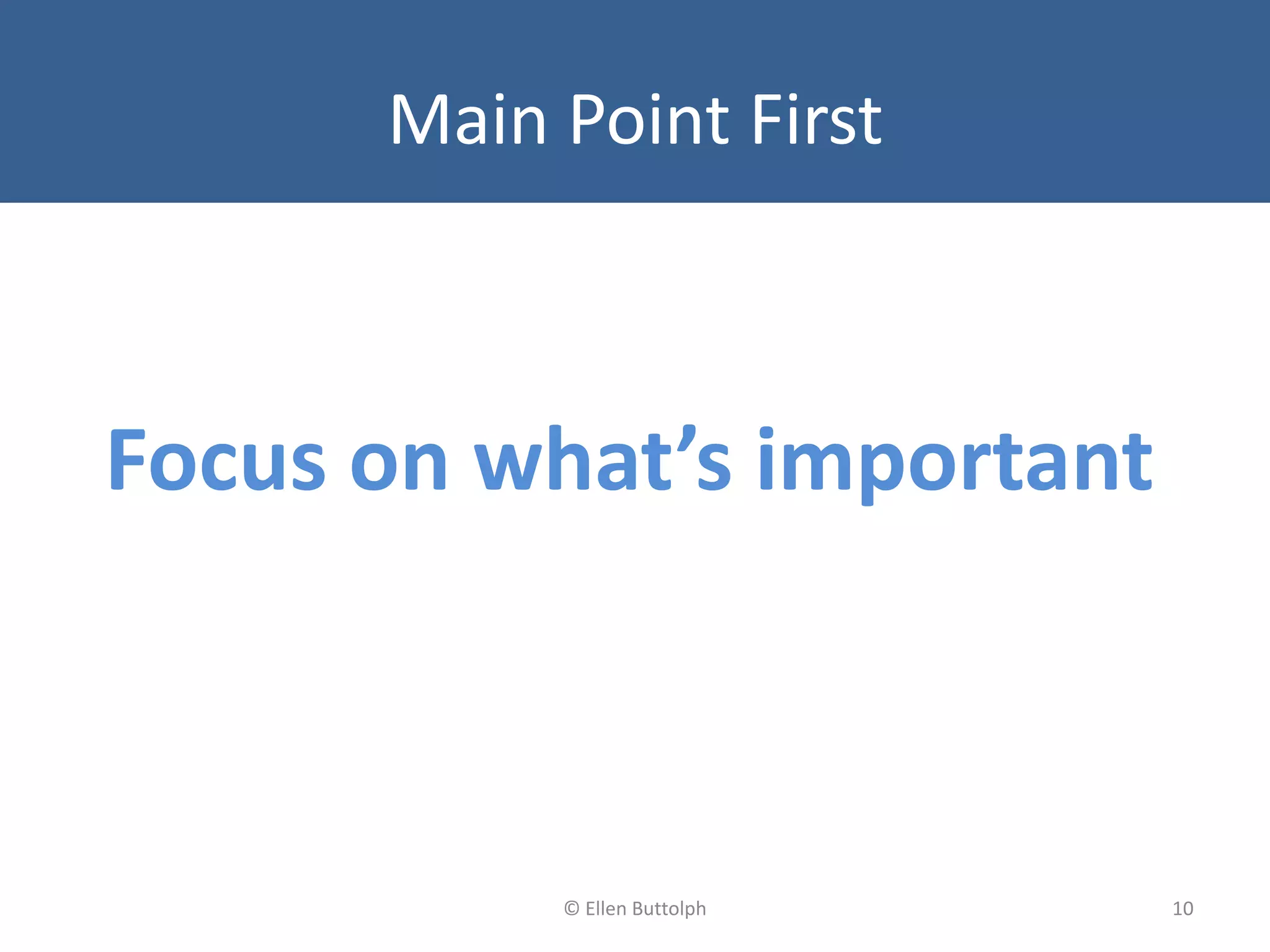 Main Point First

Focus on what’s important

© Ellen Buttolph

10